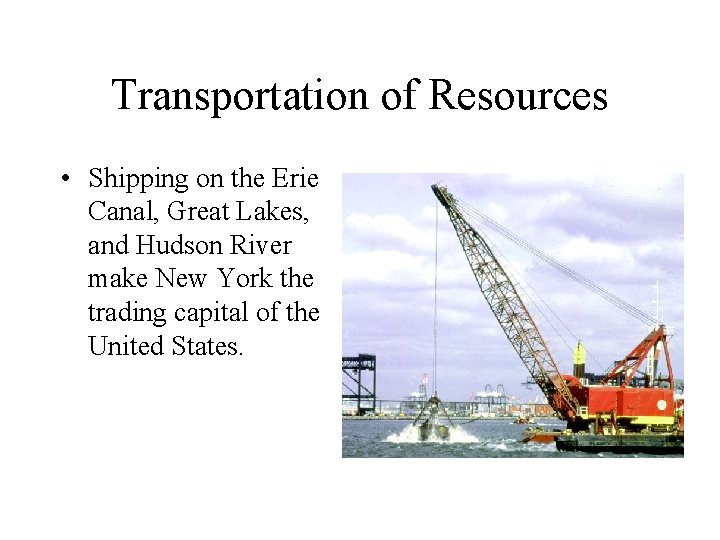 Transportation of Resources

• Shipping on the Erie Canal, Great Lakes, and Hudson River make New York the trading capital of the United States.